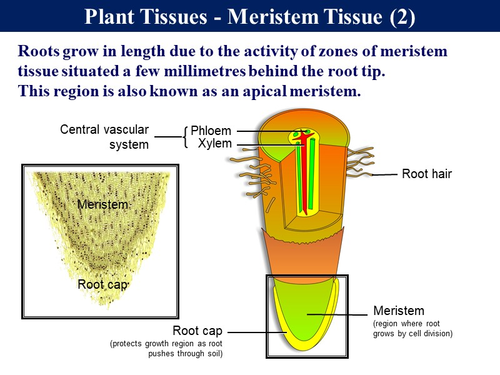 Plant Tissues - Meristem Tissue (2)

Roots grow in length due to the activity of zones of meristem tissue situated a few millimetres behind the root tip.
This region is also known as an apical meristem.

Central vascular system

Phloem

Xylem

Root hair

Meristem

Root cap

Meristem
(region where root grows by cell division)

Root cap
(protects growth region as root pushes through soil)